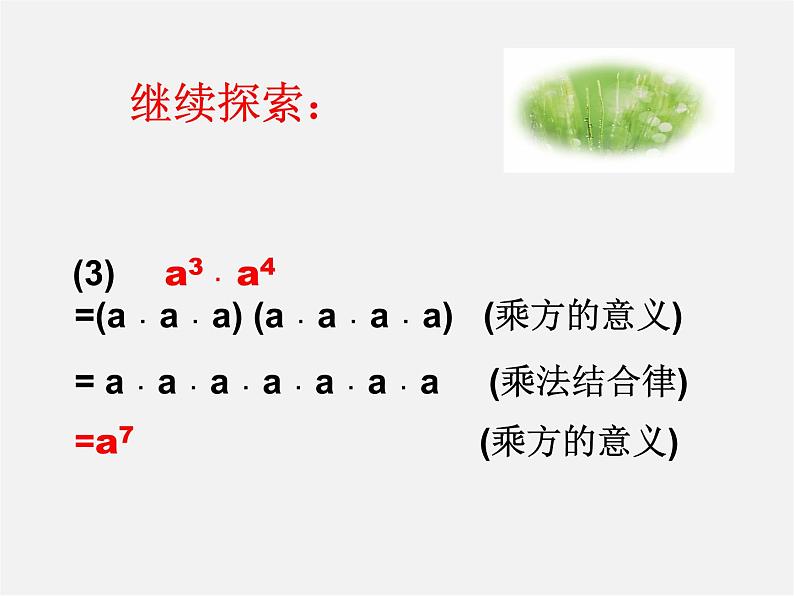 继续探索：

(3) $a^3 \cdot a^4$

$=(a \cdot a \cdot a)(a \cdot a \cdot a \cdot a)$ (乘方的意义)

$= a \cdot a \cdot a \cdot a \cdot a \cdot a \cdot a$ (乘法结合律)

$=a^7$ (乘方的意义)